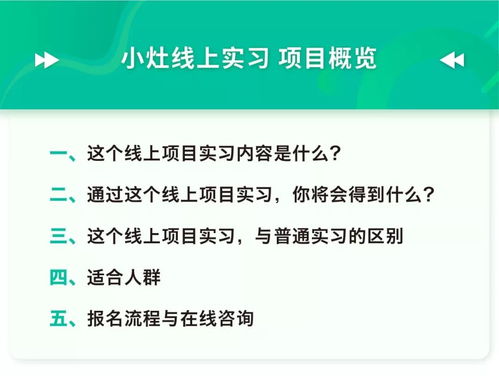 小灶线上实习 项目概览

一、这个线上项目实习内容是什么？

二、通过这个线上项目实习，你将会得到什么？

三、这个线上项目实习，与普通实习的区别

四、适合人群

五、报名流程与在线咨询